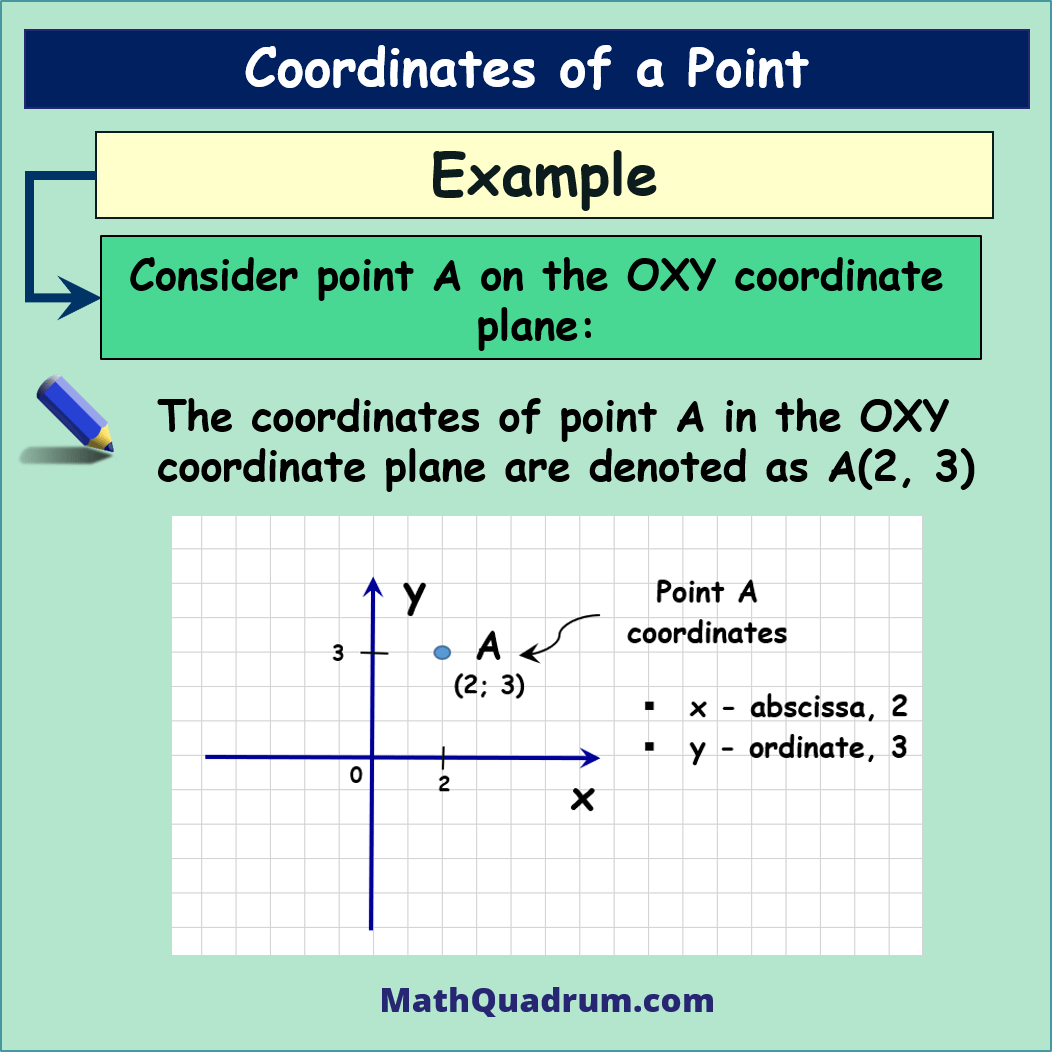 Coordinates of a Point

Example

Consider point A on the OXY coordinate plane:

The coordinates of point A in the OXY coordinate plane are denoted as A(2, 3)

y

3

A

(2; 3)

0

2

x

Point A coordinates

▪ x - abscissa, 2
▪ y - ordinate, 3

MathQuadrum.com